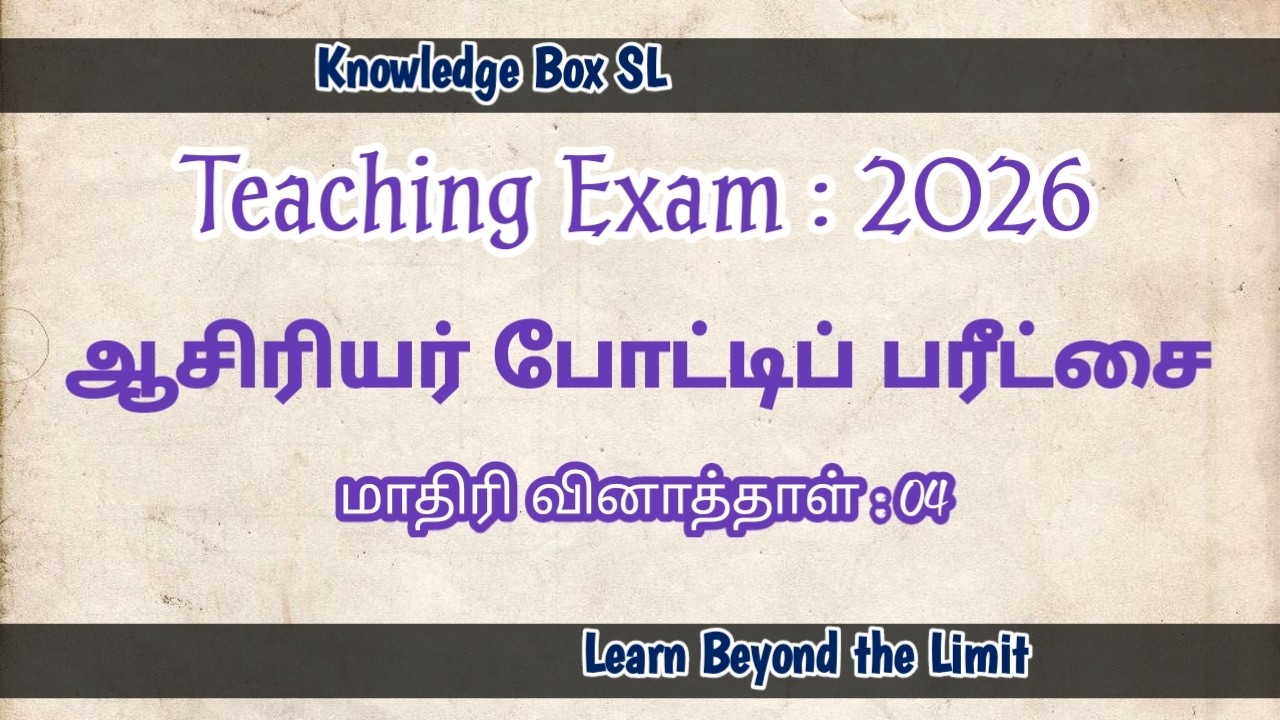 Knowledge Box SL

Teaching Exam : 2026

ஆசிரியர் போட்டிப் பரீட்சை

மாதிரி வினாத்தாள் : 04

Learn Beyond the Limit